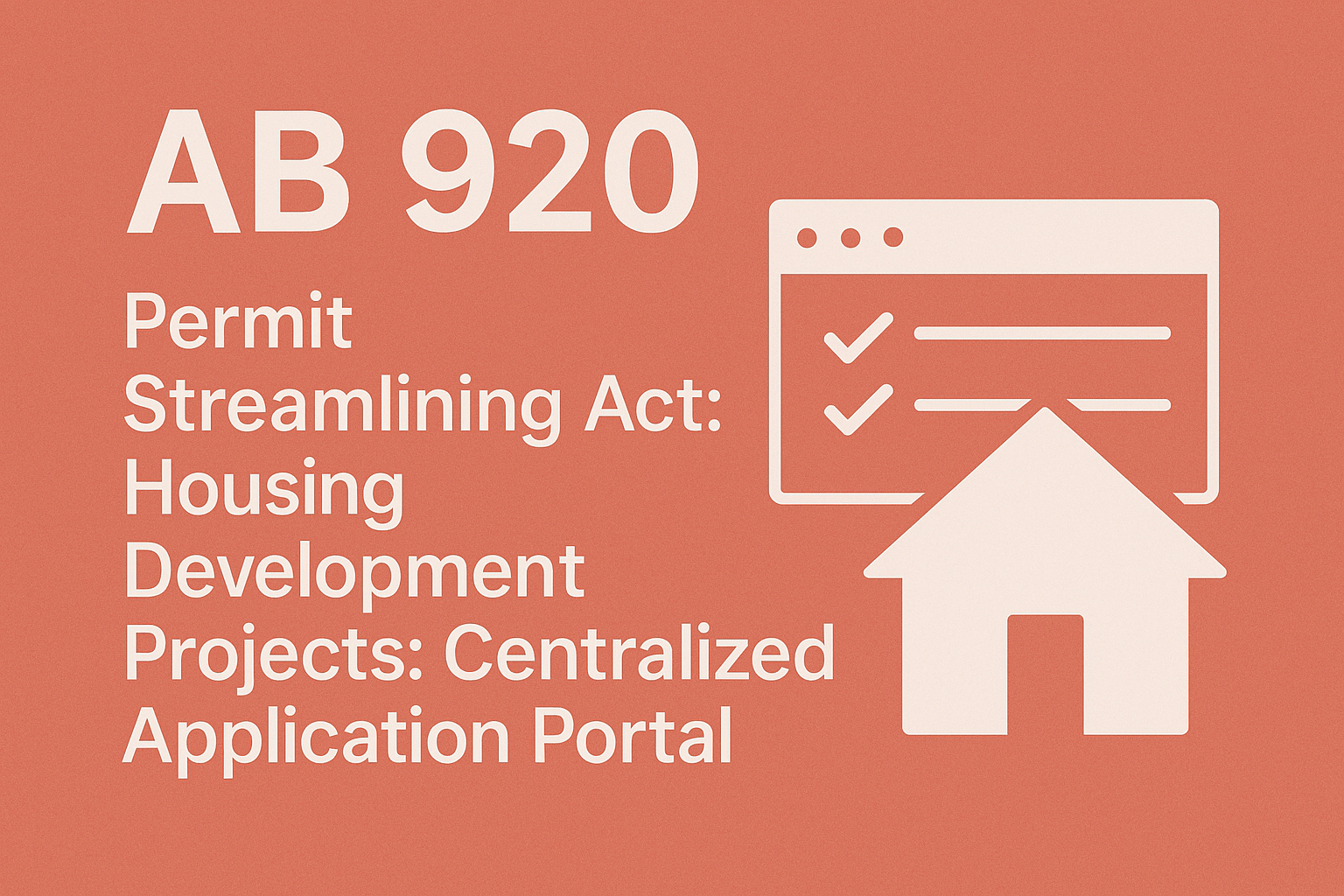 AB 920

Permit Streamlining Act: Housing Development Projects: Centralized Application Portal